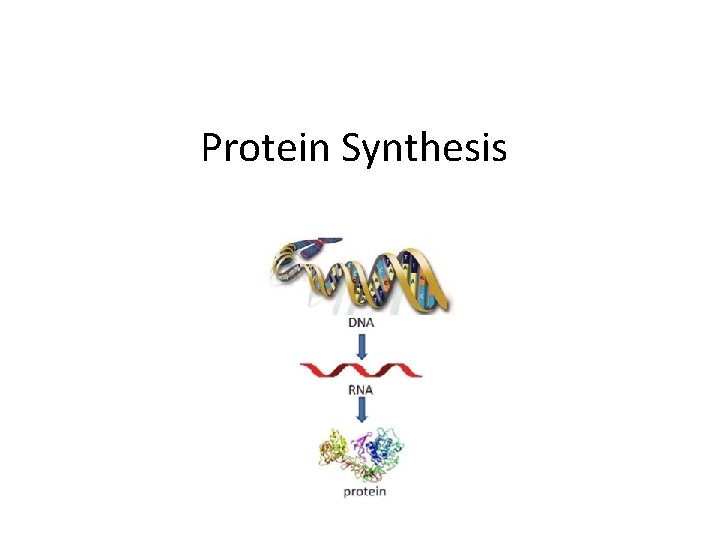 Protein Synthesis

DNA

RNA

protein